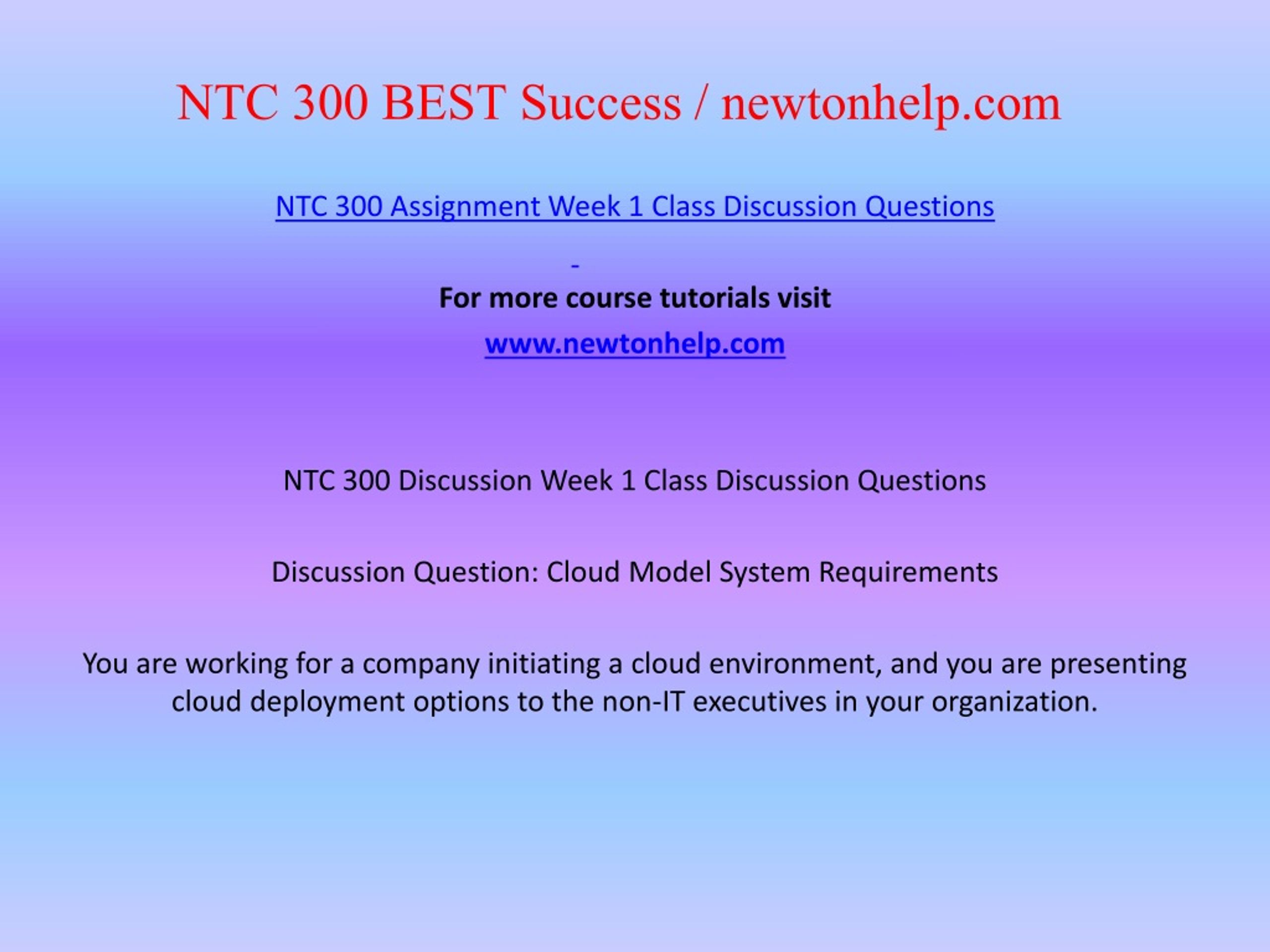 NTC 300 BEST Success / newtonhelp.com

NTC 300 Assignment Week 1 Class Discussion Questions

-

For more course tutorials visit

www.newtonhelp.com

NTC 300 Discussion Week 1 Class Discussion Questions

Discussion Question: Cloud Model System Requirements

You are working for a company initiating a cloud environment, and you are presenting cloud deployment options to the non-IT executives in your organization.